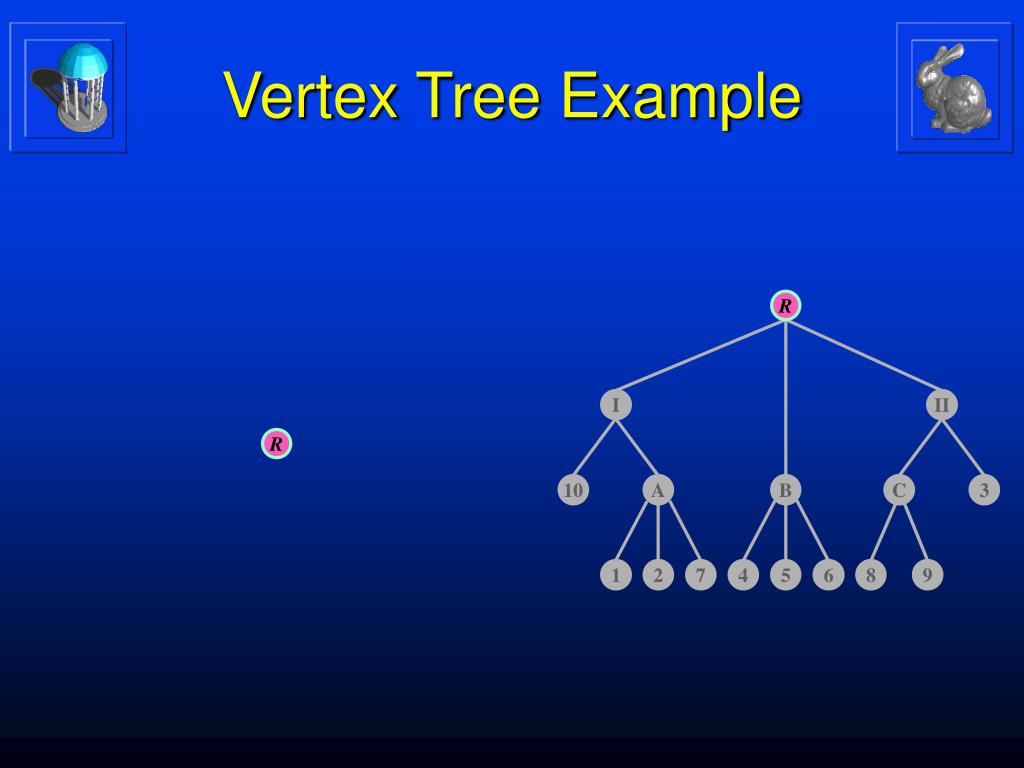 Vertex Tree Example

R

R

I

II

10

A

B

C

3

1

2

7

4

5

6

8

9